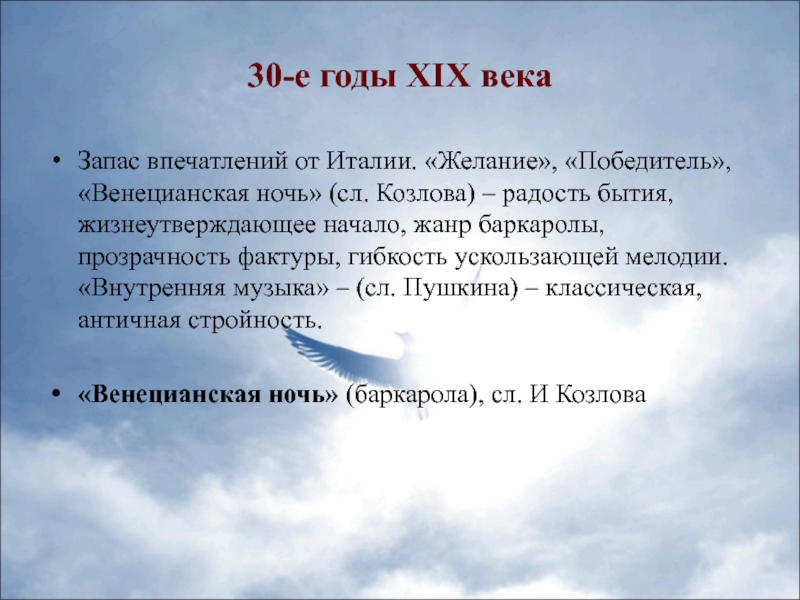 30-е годы XIX века

• Запас впечатлений от Италии. «Желание», «Победитель», «Венецианская ночь» (сл. Козлова) – радость бытия, жизнеутверждающее начало, жанр баркаролы, прозрачность фактуры, гибкость ускользающей мелодии. «Внутренняя музыка» – (сл. Пушкина) – классическая, античная стройность.

• «Венецианская ночь» (баркарола), сл. И Козлова